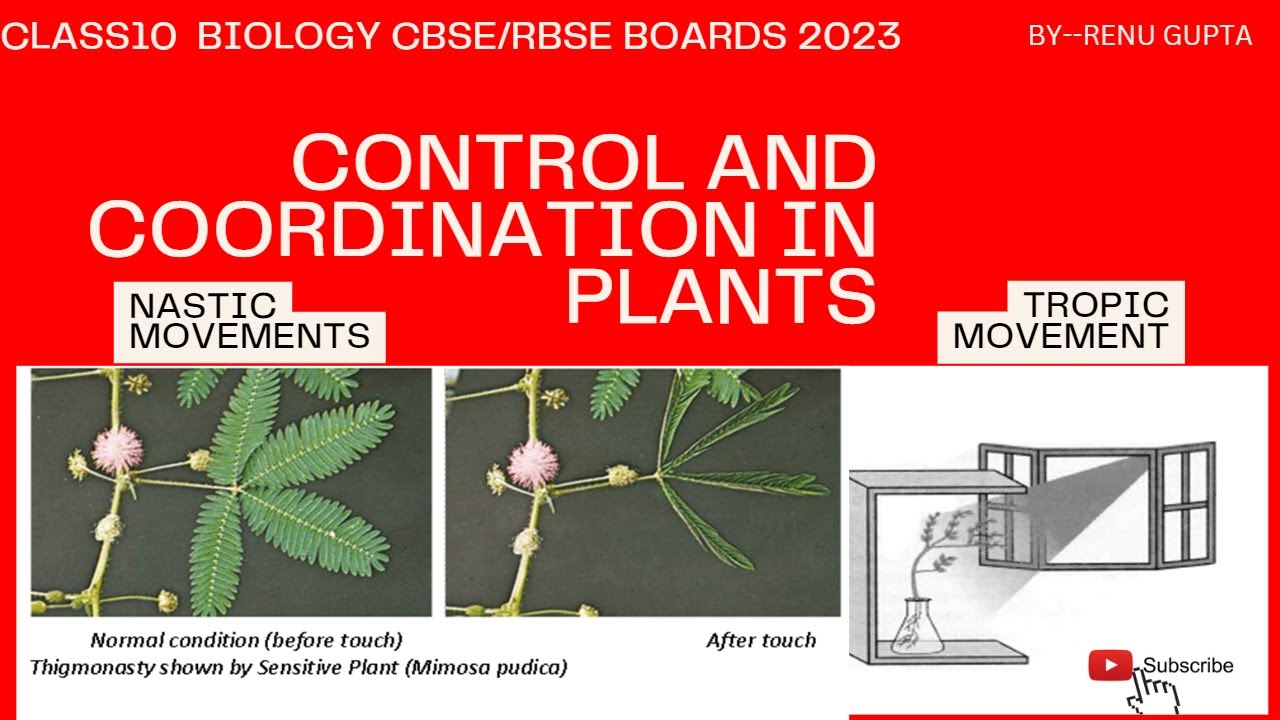 CLASS10 BIOLOGY CBSE/RBSE BOARDS 2023

BY--RENU GUPTA

CONTROL AND COORDINATION IN PLANTS

NASTIC MOVEMENTS

TROPIC MOVEMENT

Normal condition (before touch)

After touch

Thigmonasty shown by Sensitive Plant (Mimosa pudica)

Subscribe